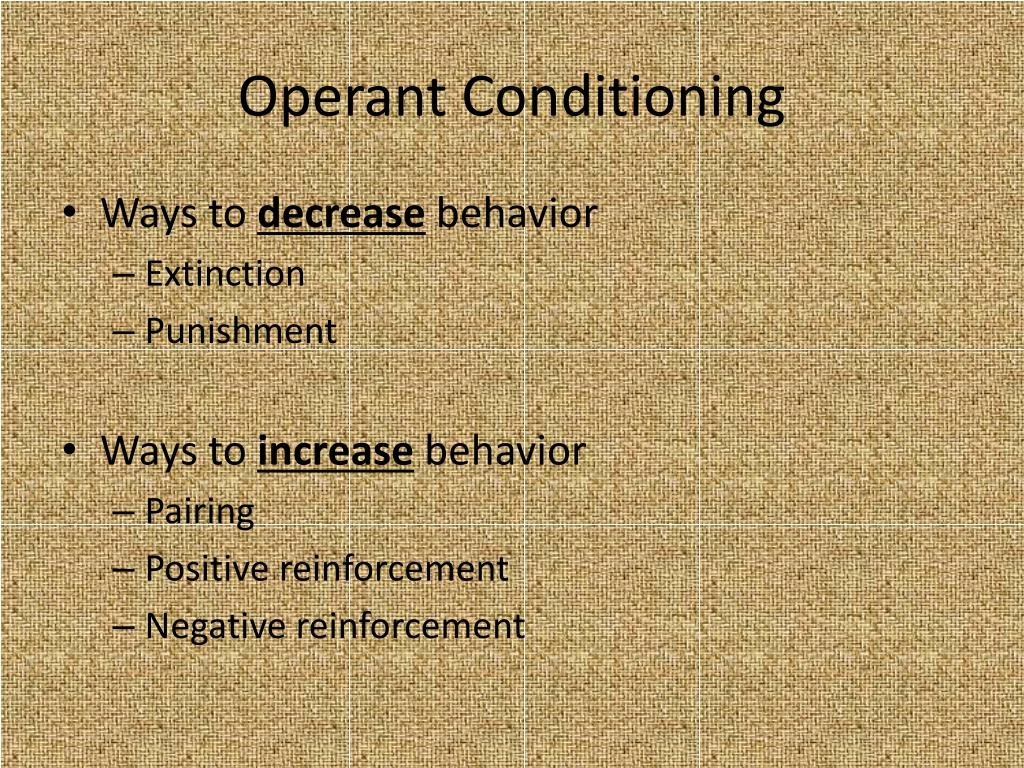 Operant Conditioning

• Ways to decrease behavior
– Extinction
– Punishment

• Ways to increase behavior
– Pairing
– Positive reinforcement
– Negative reinforcement